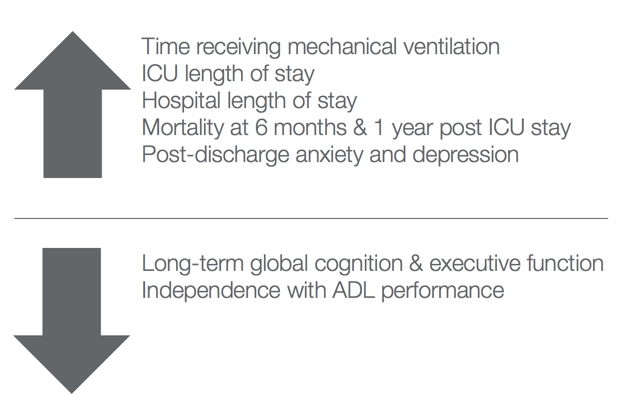 Time receiving mechanical ventilation
ICU length of stay
Hospital length of stay
Mortality at 6 months & 1 year post ICU stay
Post-discharge anxiety and depression

Long-term global cognition & executive function
Independence with ADL performance